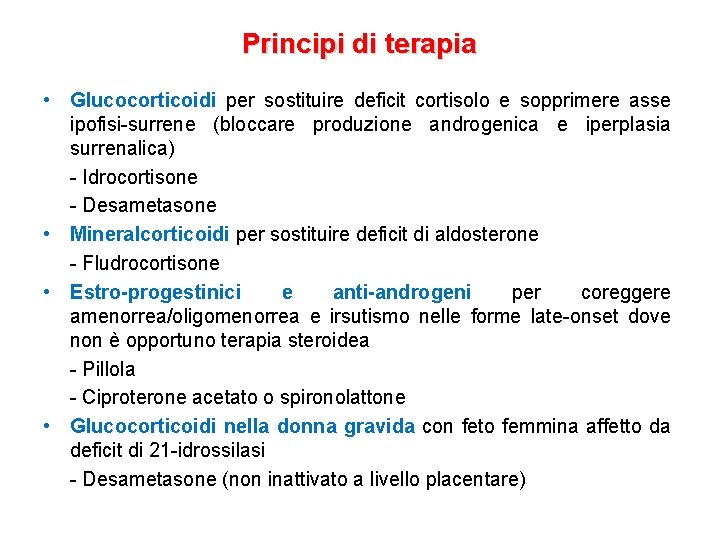 Principi di terapia

• Glucocorticoidi per sostituire deficit cortisolo e sopprimere asse ipofisi-surrene (bloccare produzione androgenica e iperplasia surrenalica)

- Idrocortisone

- Desametasone

• Mineralcorticoidi per sostituire deficit di aldosterone

- Fludrocortisone

• Estro-progestinici e anti-androgeni per coreggere amenorrea/oligomenorrea e irsutismo nelle forme late-onset dove non è opportuno terapia steroidea

- Pillola

- Ciproterone acetato o spironolattone

• Glucocorticoidi nella donna gravida con feto femmina affetto da deficit di 21-idrossilasi

- Desametasone (non inattivato a livello placentare)